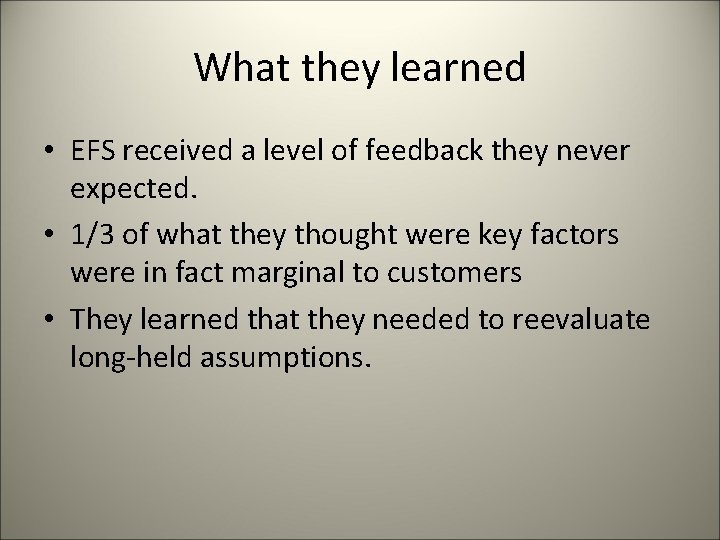 What they learned

• EFS received a level of feedback they never expected.

• 1/3 of what they thought were key factors were in fact marginal to customers

• They learned that they needed to reevaluate long-held assumptions.